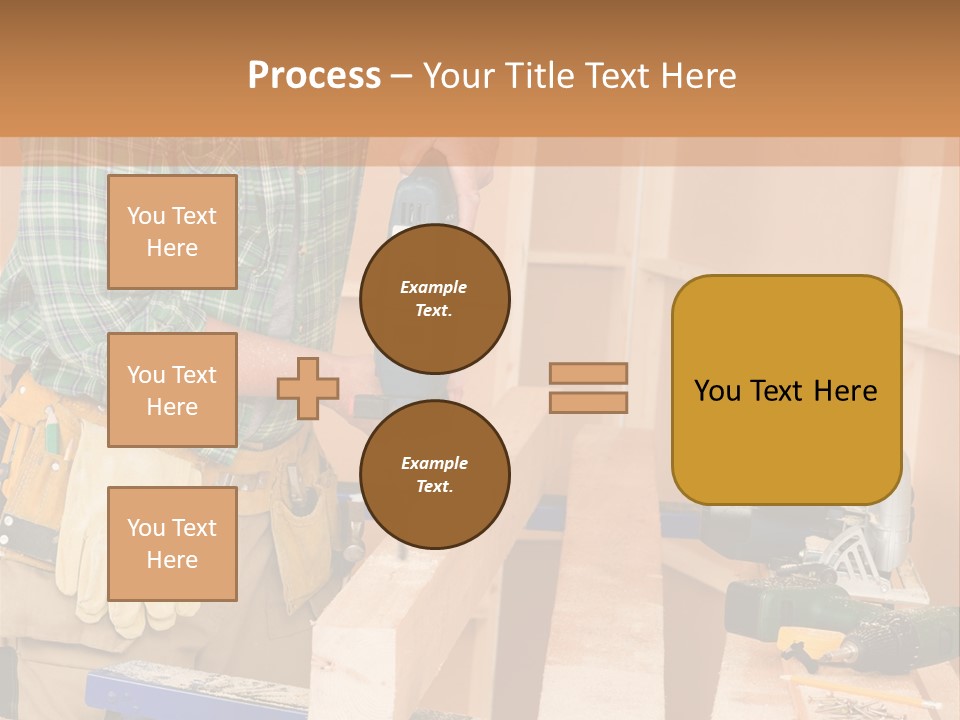 Process – Your Title Text Here

You Text Here

You Text Here

You Text Here

Example Text.

Example Text.

You Text Here